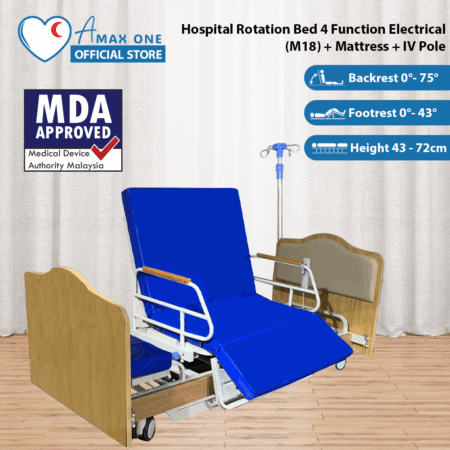 AMAX ONE
OFFICIAL STORE

Hospital Rotation Bed 4 Function Electrical (M18) + Mattress + IV Pole

Backrest 0°- 75°

Footrest 0°- 43°

Height 43 - 72cm

MDA
APPROVED
Medical Device Authority Malaysia